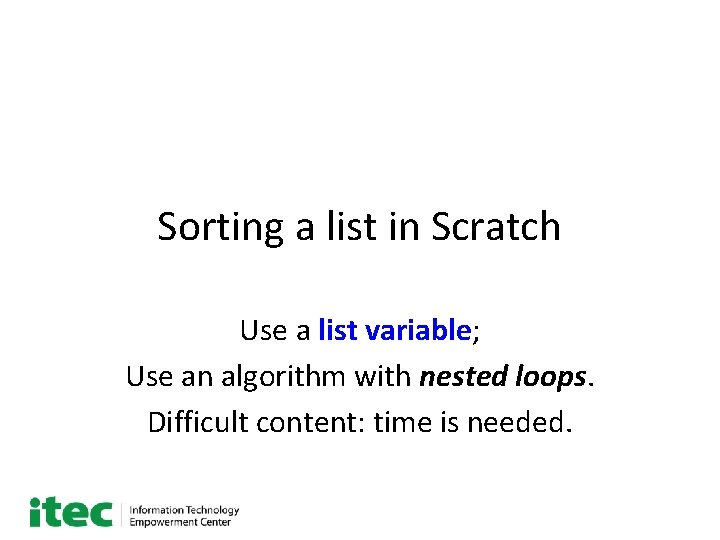 Sorting a list in Scratch

Use a list variable;

Use an algorithm with nested loops.

Difficult content: time is needed.

itec Information Technology Empowerment Center